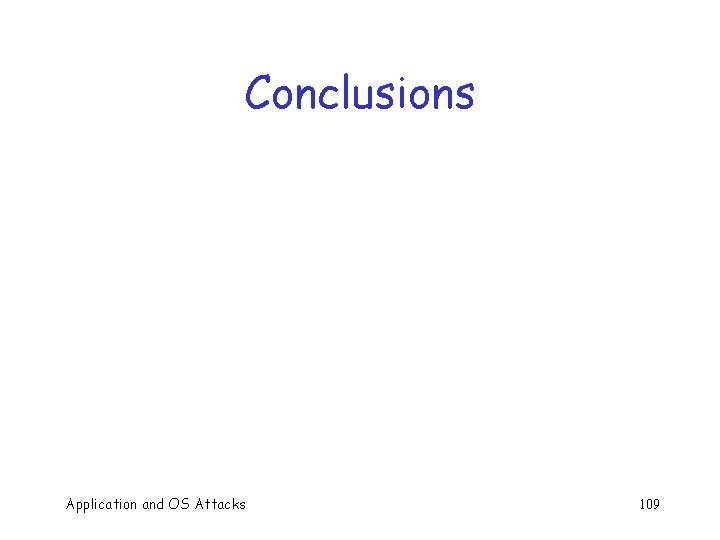 Conclusions

Application and OS Attacks

109